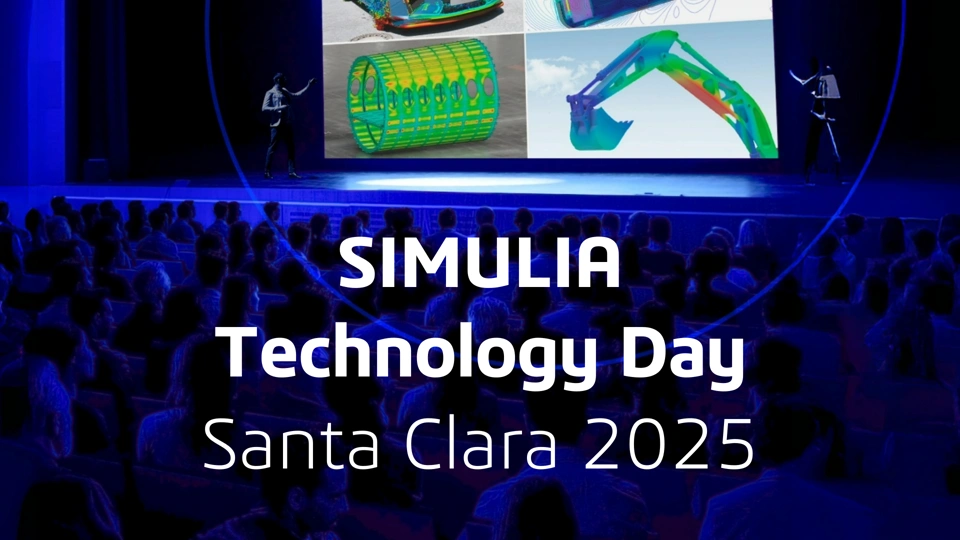 SIMULIA
Technology Day
Santa Clara 2025